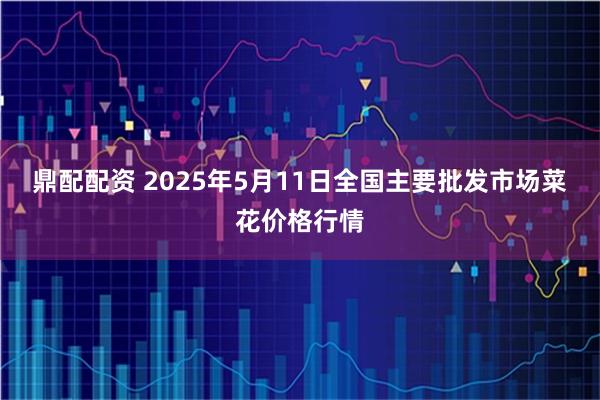 鼎配配资 2025年5月11日全国主要批发市场菜花价格行情